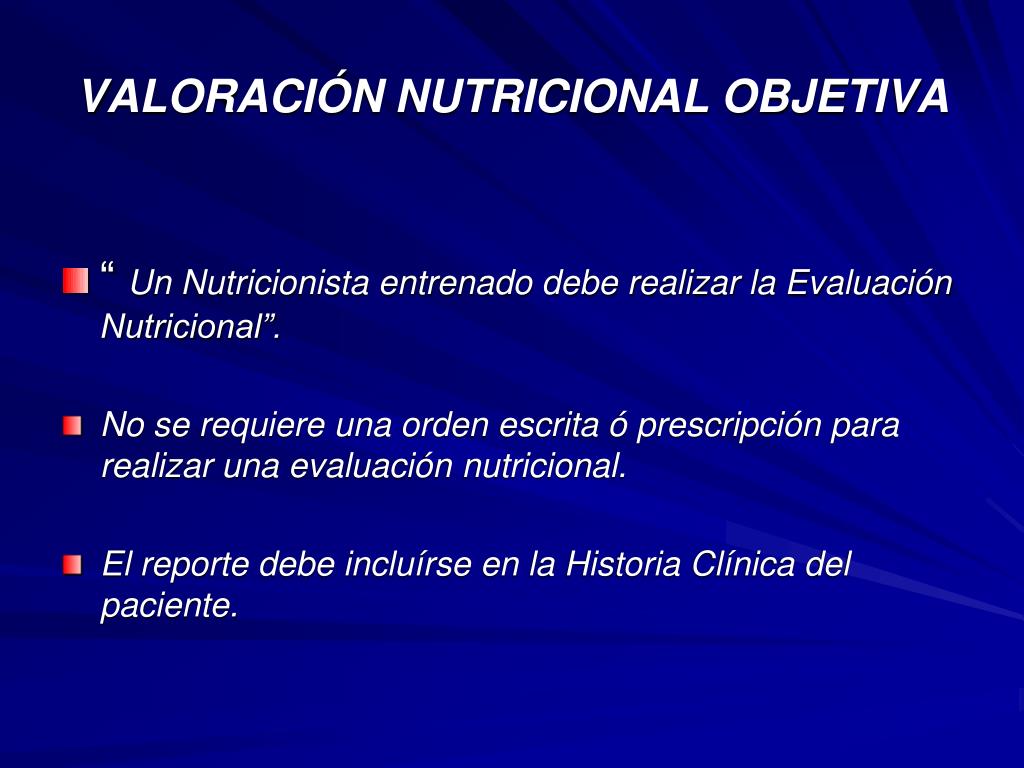 VALORACIÓN NUTRICIONAL OBJETIVA

“ Un Nutricionista entrenado debe realizar la Evaluación Nutricional”.

No se requiere una orden escrita ó prescripción para realizar una evaluación nutricional.

El reporte debe incluírse en la Historia Clínica del paciente.